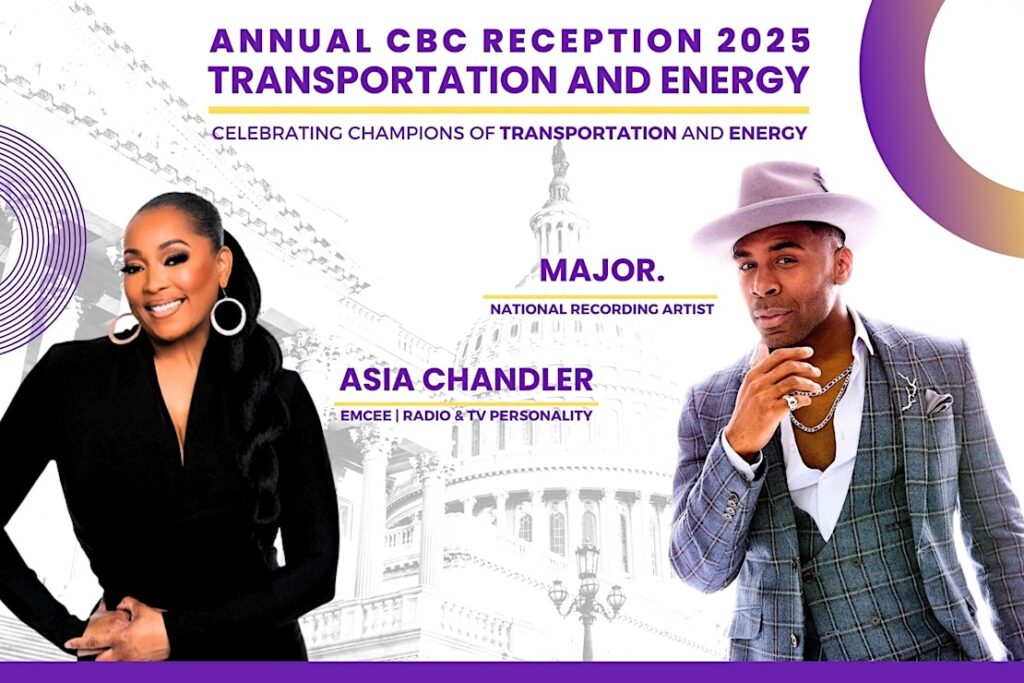 ANNUAL CBC RECEPTION 2025
TRANSPORTATION AND ENERGY

CELEBRATING CHAMPIONS OF TRANSPORTATION AND ENERGY

MAJOR.
NATIONAL RECORDING ARTIST

ASIA CHANDLER
EMCEE | RADIO & TV PERSONALITY